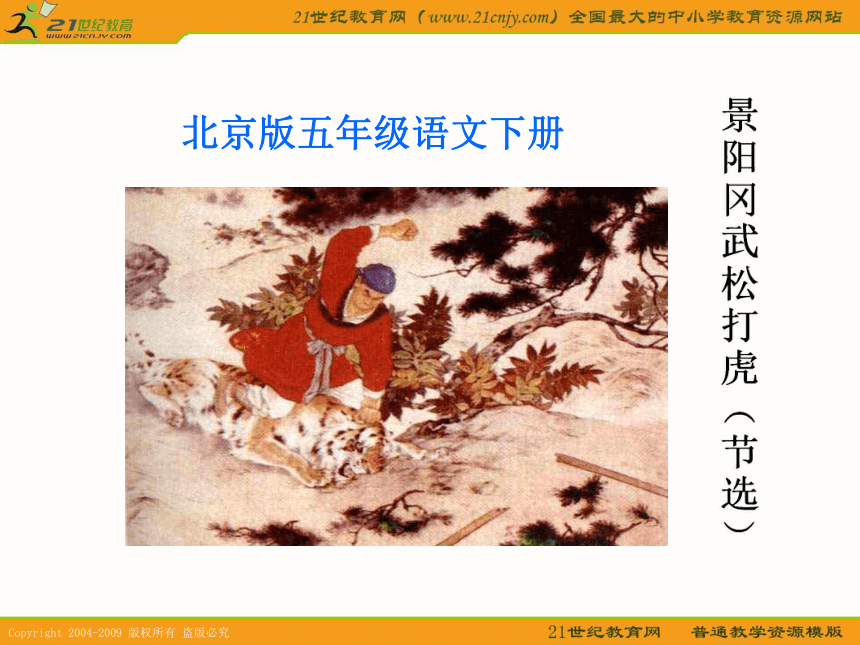 21世纪教育
www.21cnjy.com

21世纪教育网（www.21cnjy.com）全国最大的中小学教育资源网站

北京版五年级语文下册

景阳冈武松打虎（节选）

Copyright 2004-2009 版权所有 盗版必究

21世纪教育网 普通教学资源模版